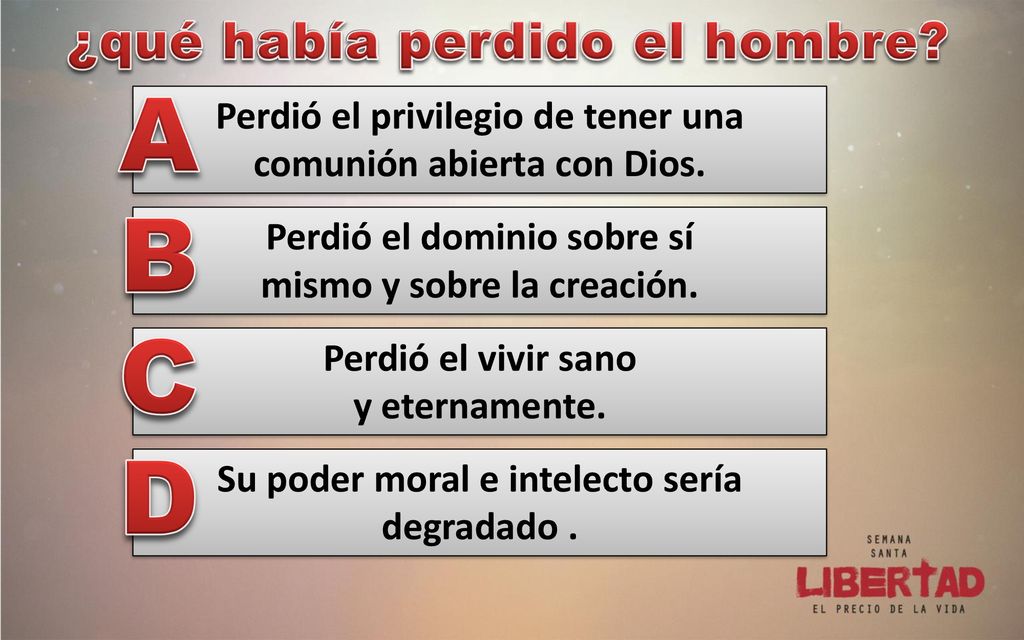 ¿qué había perdido el hombre?

A
Perdió el privilegio de tener una comunión abierta con Dios.

B
Perdió el dominio sobre sí mismo y sobre la creación.

C
Perdió el vivir sano y eternamente.

D
Su poder moral e intelecto sería degradado .

SEMANA SANTA
LIBERTAD
EL PRECIO DE LA VIDA